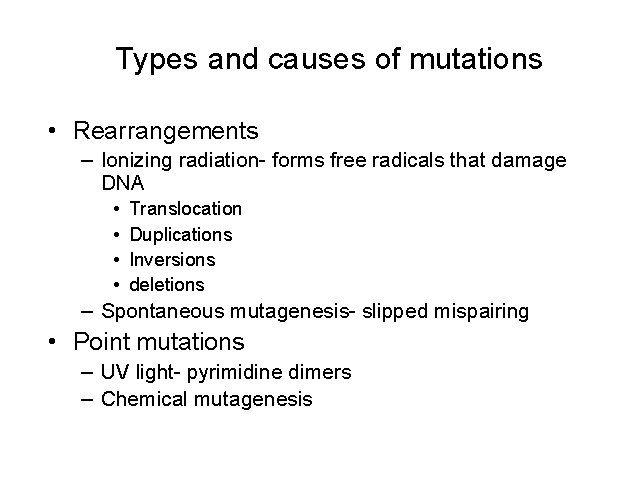 Types and causes of mutations

• Rearrangements
  – Ionizing radiation- forms free radicals that damage DNA
    • Translocation
    • Duplications
    • Inversions
    • deletions
  – Spontaneous mutagenesis- slipped mispairing
• Point mutations
  – UV light- pyrimidine dimers
  – Chemical mutagenesis